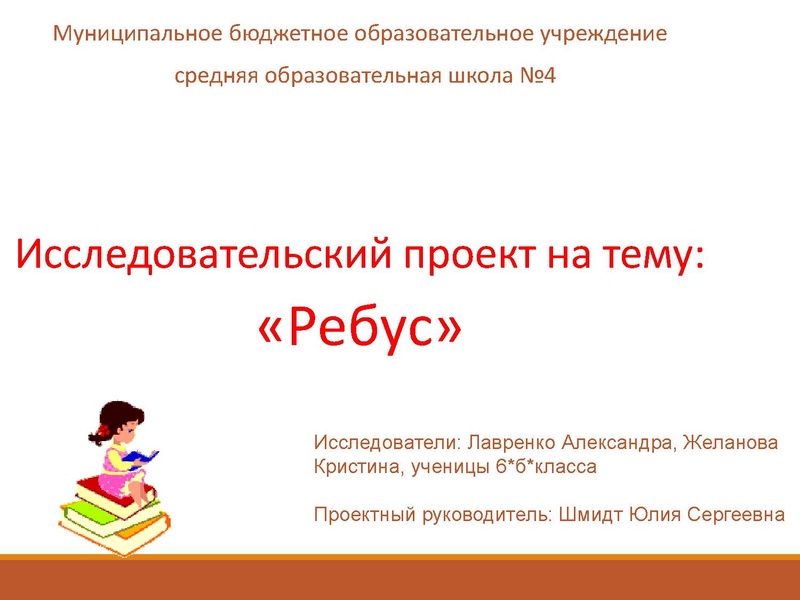 Муниципальное бюджетное образовательное учреждение
средняя образовательная школа №4

Исследовательский проект на тему:
«Ребус»

Исследователи: Лавренко Александра, Желанова Кристина, ученицы 6*б*класса

Проектный руководитель: Шмидт Юлия Сергеевна